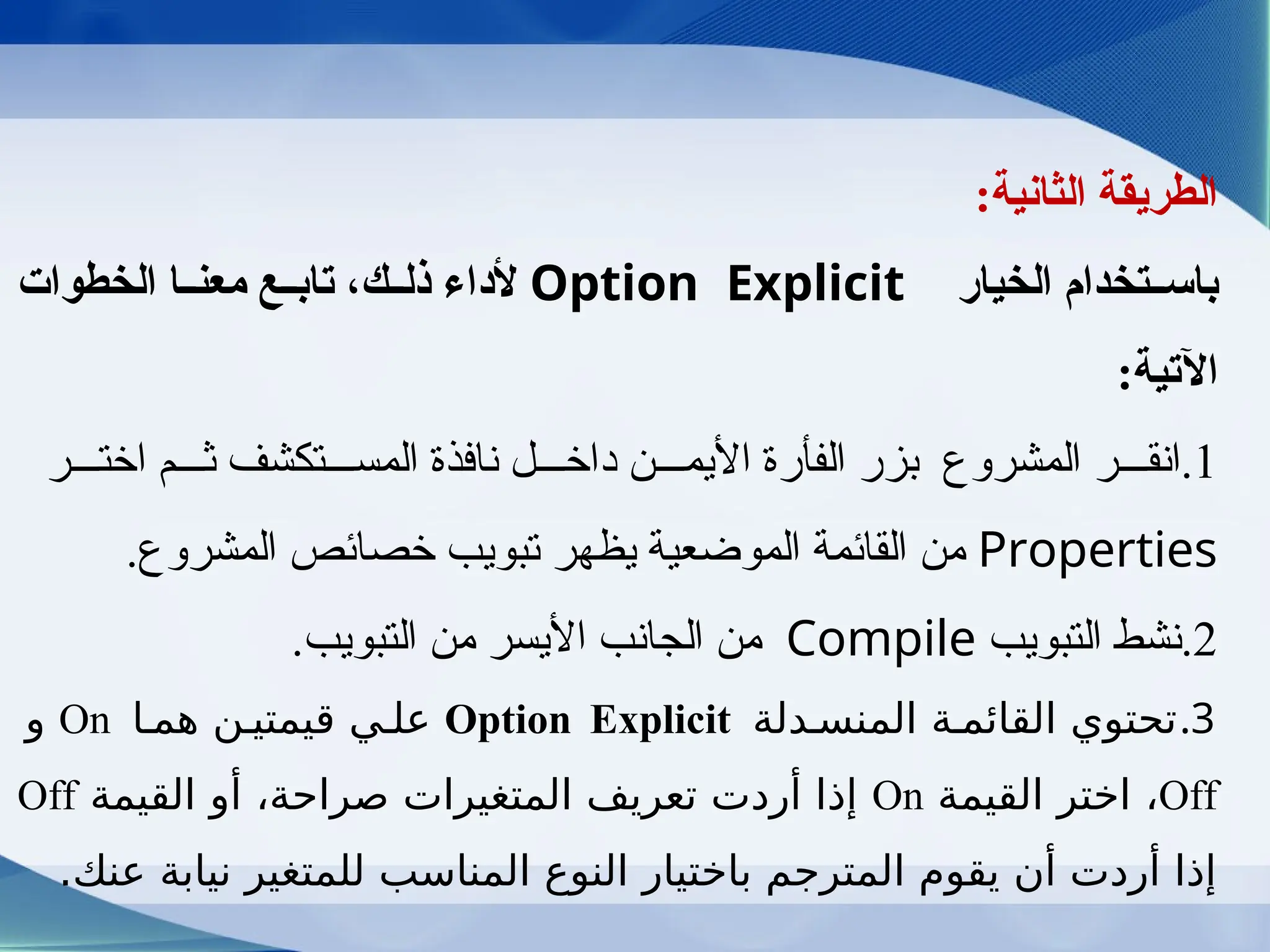 الطريقة الثانية:

باستخدام الخيار Option Explicit لأداء ذلك، تابع معنا الخطوات الآتية:

1.انقر المشروع بزر الفأرة الأيمن داخل نافذة المستكشف ثم اختر Properties من القائمة الموضعية يظهر تبويب خصائص المشروع.

2.نشط التبويب Compile من الجانب الأيسر من التبويب.

3.تحتوي القائمة المنسدلة Option Explicit علي قيمتين هما On و Off، اختر القيمة On إذا أردت تعريف المتغيرات صراحة، أو القيمة Off إذا أردت أن يقوم المترجم باختيار النوع المناسب للمتغير نيابة عنك.